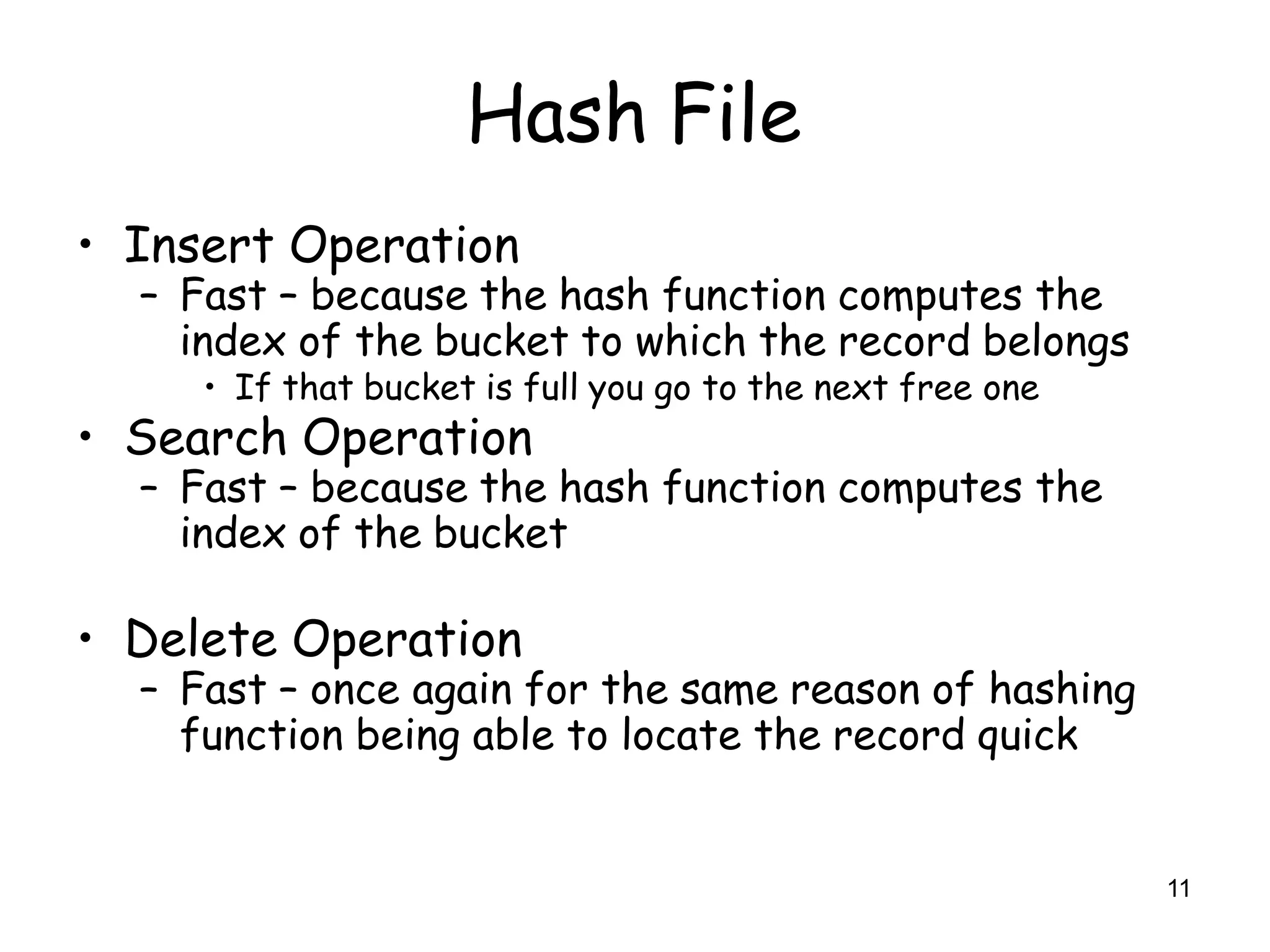 Hash File

• Insert Operation
  – Fast – because the hash function computes the index of the bucket to which the record belongs
    • If that bucket is full you go to the next free one
• Search Operation
  – Fast – because the hash function computes the index of the bucket

• Delete Operation
  – Fast – once again for the same reason of hashing function being able to locate the record quick

11